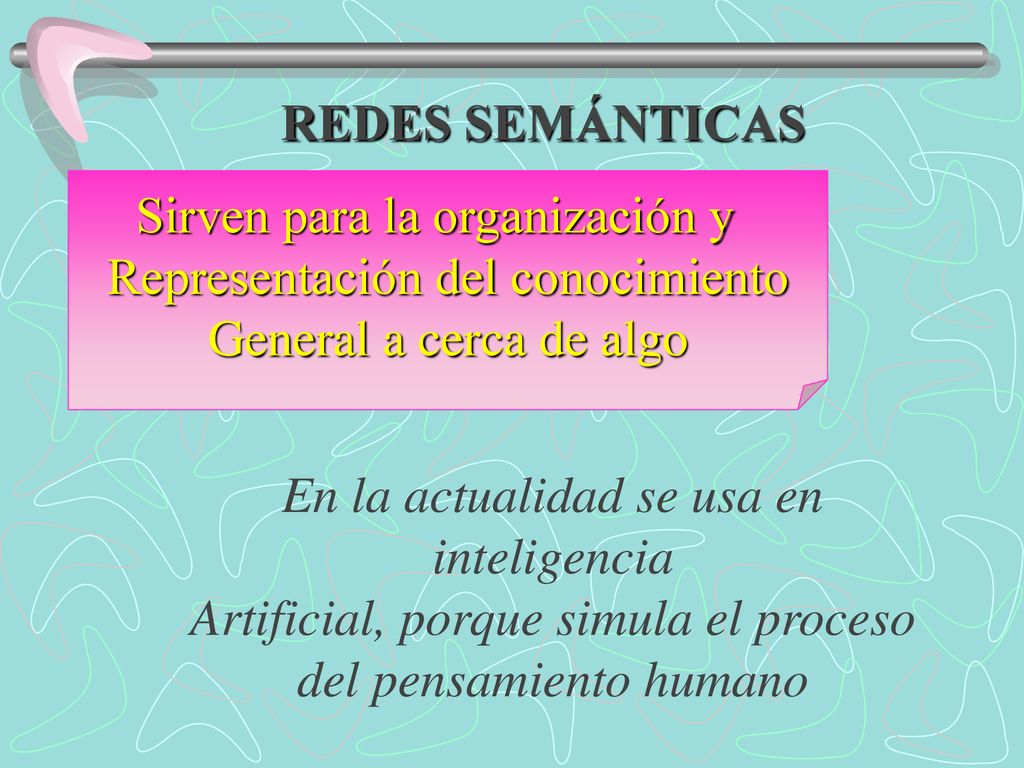 REDES SEMÁNTICAS

Sirven para la organización y Representación del conocimiento General a cerca de algo

En la actualidad se usa en inteligencia Artificial, porque simula el proceso del pensamiento humano